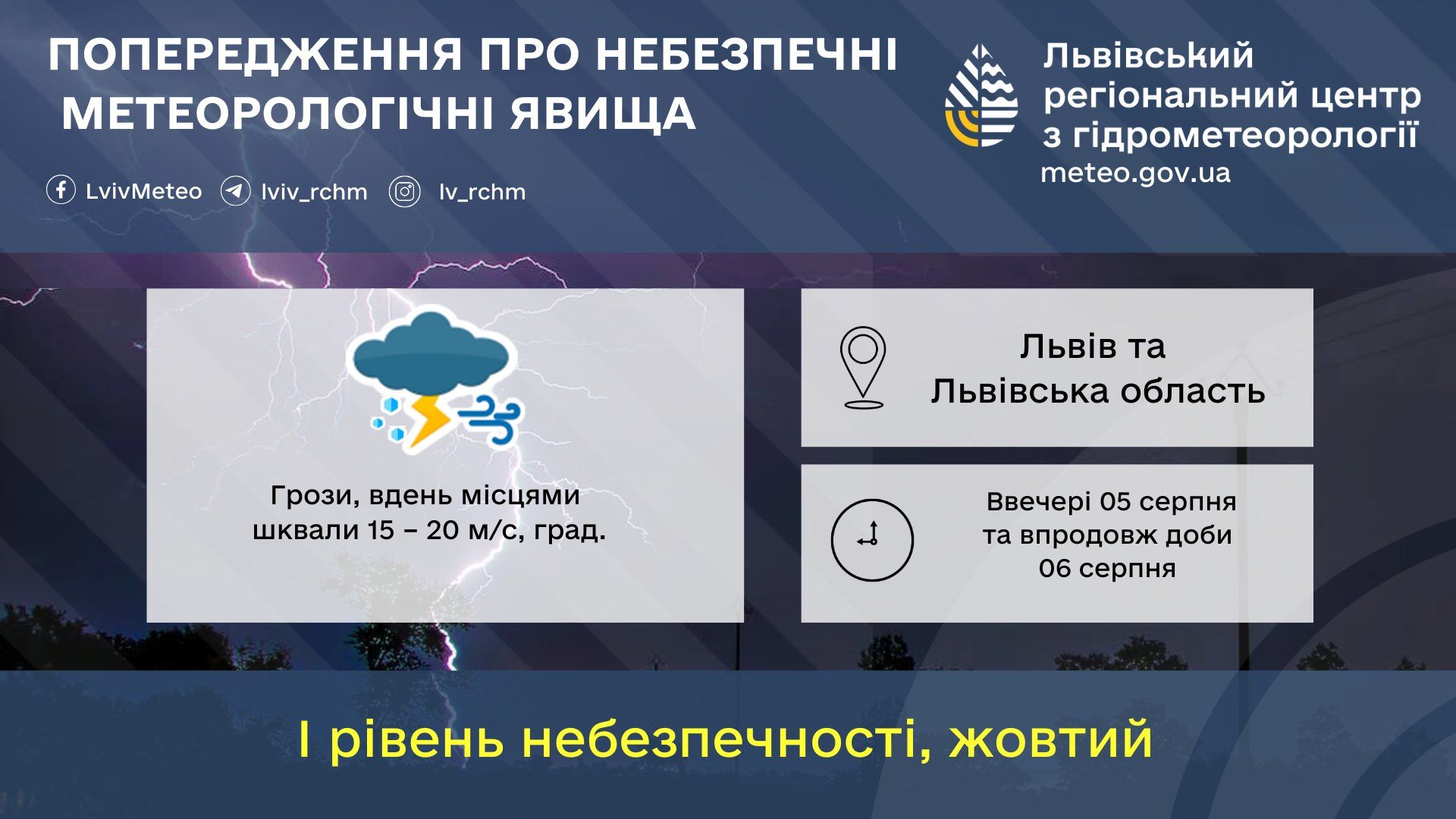 ПОПЕРЕДЖЕННЯ ПРО НЕБЕЗПЕЧНІ МЕТЕОРОЛОГІЧНІ ЯВИЩА

Львівський регіональний центр з гідрометеорології
meteo.gov.ua

LvivMeteo lviv_rchm lv_rchm

Грози, вдень місцями шквали 15 – 20 м/с, град.

Львів та Львівська область

Ввечері 05 серпня та впродовж доби 06 серпня

І рівень небезпечності, жовтий